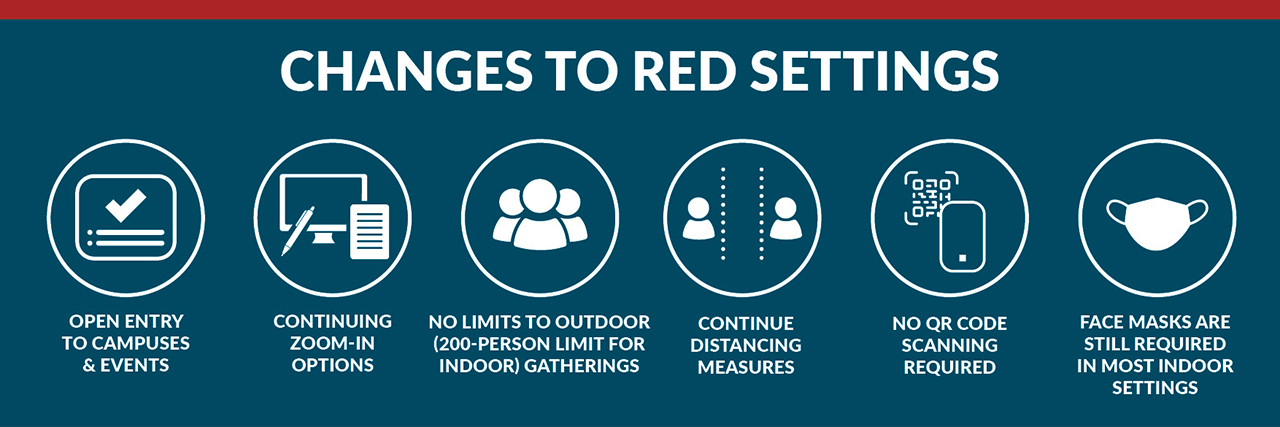 CHANGES TO RED SETTINGS

OPEN ENTRY TO CAMPUSES & EVENTS

CONTINUING ZOOM-IN OPTIONS

NO LIMITS TO OUTDOOR (200-PERSON LIMIT FOR INDOOR) GATHERINGS

CONTINUE DISTANCING MEASURES

NO QR CODE SCANNING REQUIRED

FACE MASKS ARE STILL REQUIRED IN MOST INDOOR SETTINGS